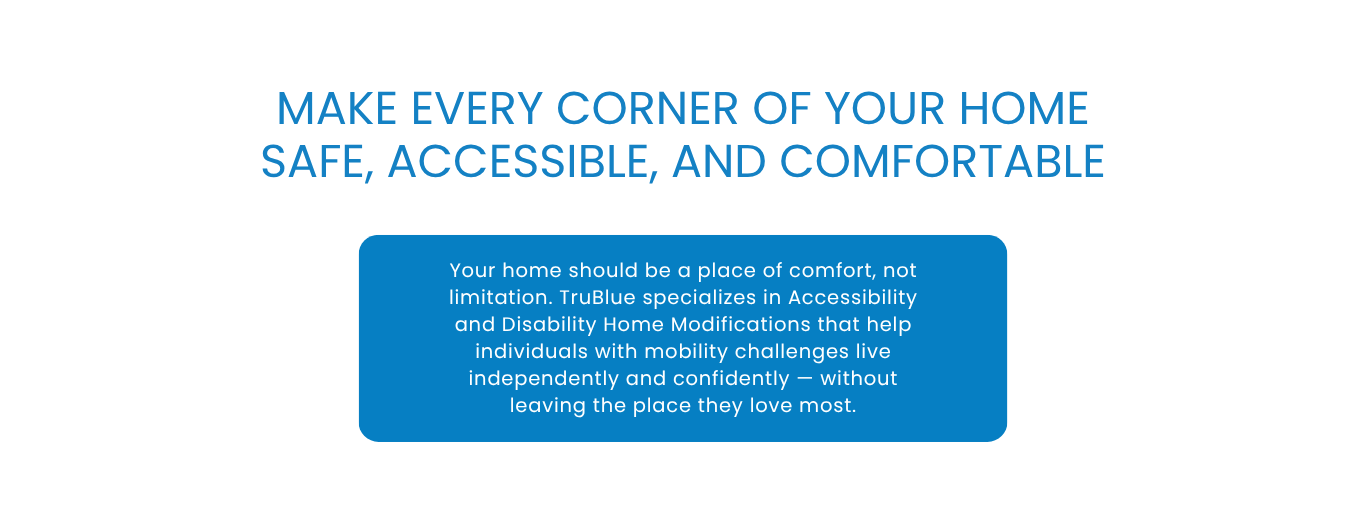 MAKE EVERY CORNER OF YOUR HOME SAFE, ACCESSIBLE, AND COMFORTABLE

Your home should be a place of comfort, not limitation. TruBlue specializes in Accessibility and Disability Home Modifications that help individuals with mobility challenges live independently and confidently — without leaving the place they love most.